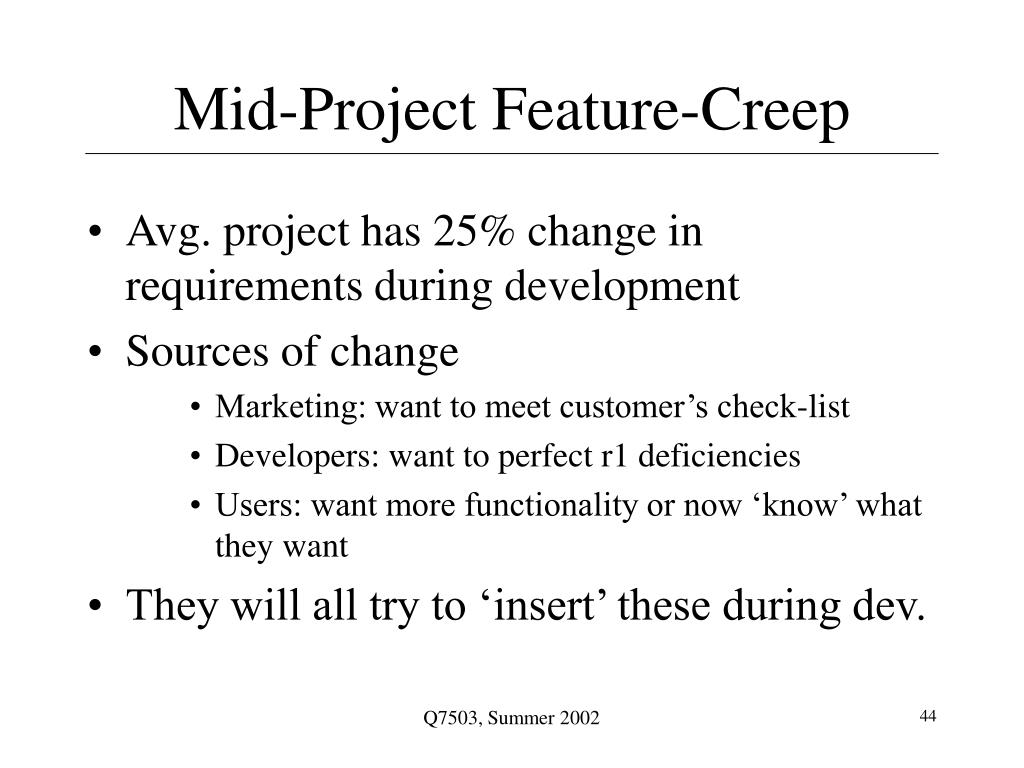 Mid-Project Feature-Creep

• Avg. project has 25% change in requirements during development
• Sources of change
  • Marketing: want to meet customer’s check-list
  • Developers: want to perfect r1 deficiencies
  • Users: want more functionality or now ‘know’ what they want
• They will all try to ‘insert’ these during dev.

Q7503, Summer 2002

44